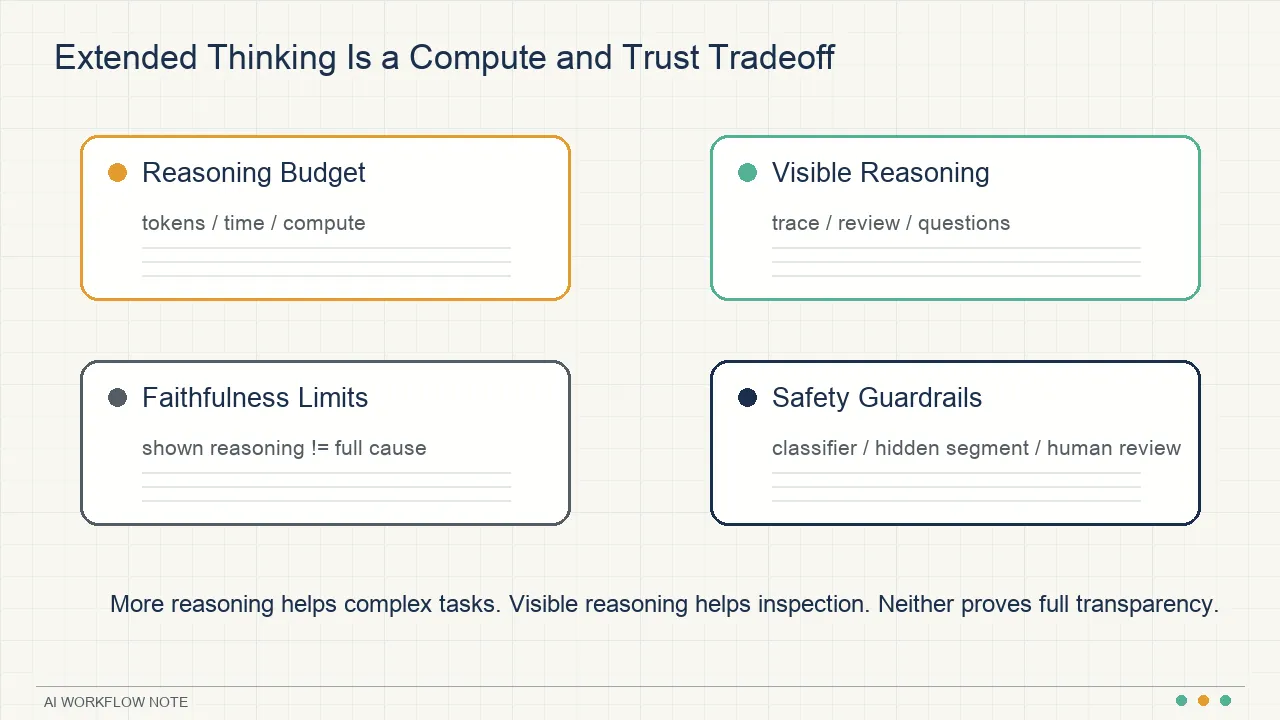 Extended Thinking Is a Compute and Trust Tradeoff

Reasoning Budget

tokens / time / compute

Visible Reasoning

trace / review / questions

Faithfulness Limits

shown reasoning != full cause

Safety Guardrails

classifier / hidden segment / human review

More reasoning helps complex tasks. Visible reasoning helps inspection. Neither proves full transparency.

AI WORKFLOW NOTE